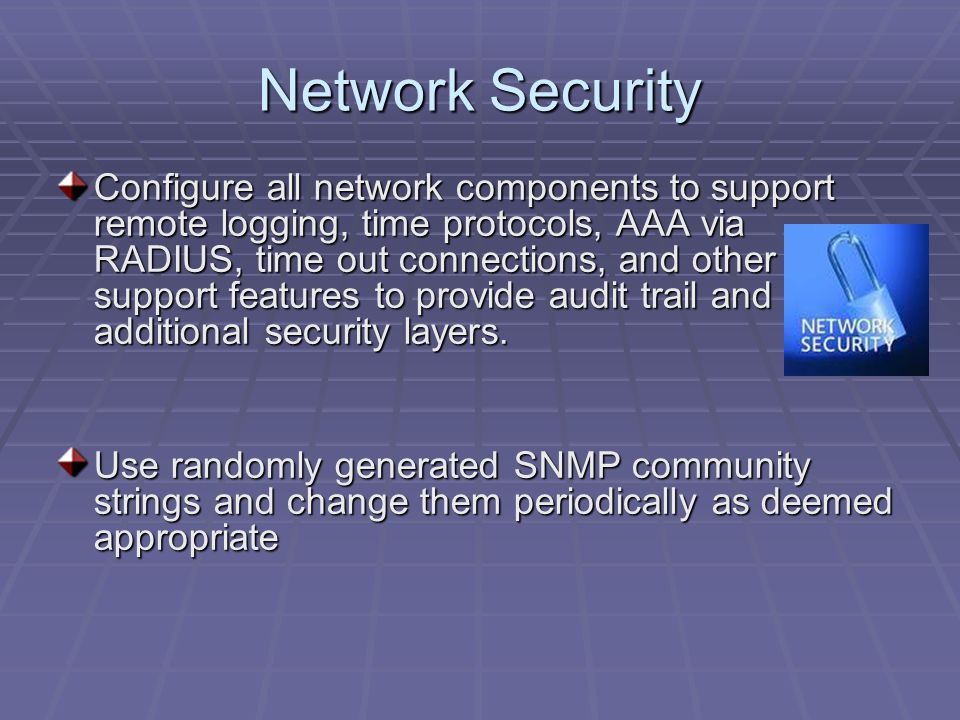 Network Security

Configure all network components to support remote logging, time protocols, AAA via RADIUS, time out connections, and other support features to provide audit trail and additional security layers.

NETWORK SECURITY

Use randomly generated SNMP community strings and change them periodically as deemed appropriate